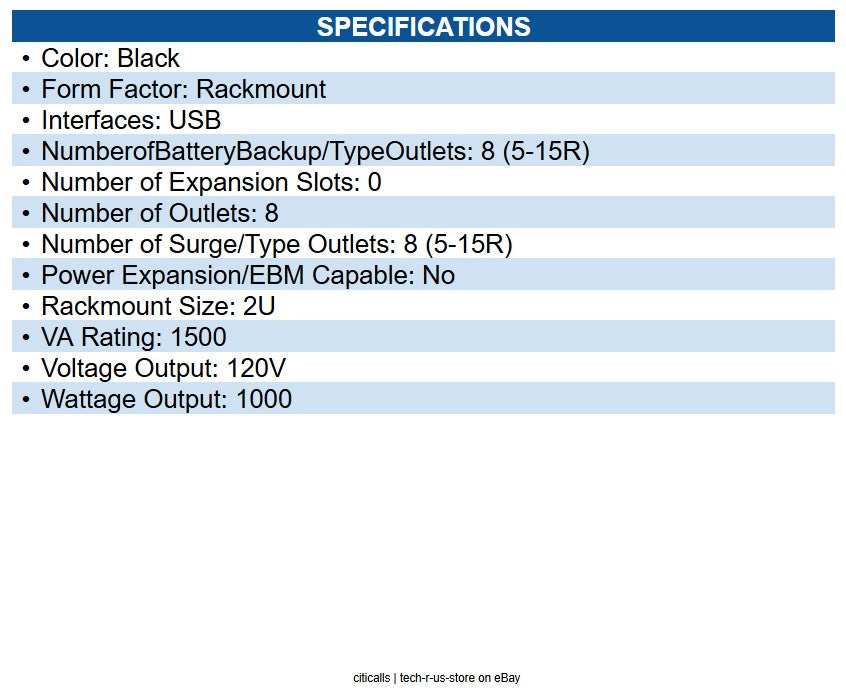 SPECIFICATIONS

• Color: Black
• Form Factor: Rackmount
• Interfaces: USB
• NumberofBatteryBackup/TypeOutlets: 8 (5-15R)
• Number of Expansion Slots: 0
• Number of Outlets: 8
• Number of Surge/Type Outlets: 8 (5-15R)
• Power Expansion/EBM Capable: No
• Rackmount Size: 2U
• VA Rating: 1500
• Voltage Output: 120V
• Wattage Output: 1000

citicalls | tech-r-us-store on eBay